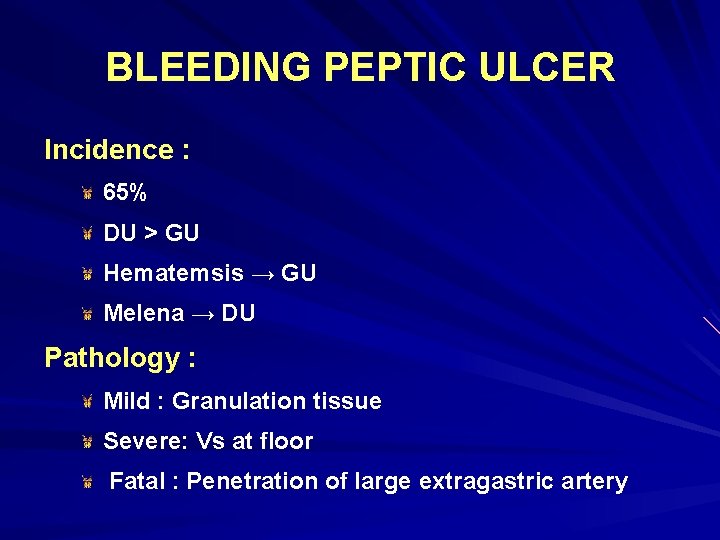 BLEEDING PEPTIC ULCER

Incidence :

65%

DU > GU

Hematemsis → GU

Melena → DU

Pathology :

Mild : Granulation tissue

Severe: Vs at floor

Fatal : Penetration of large extragastric artery